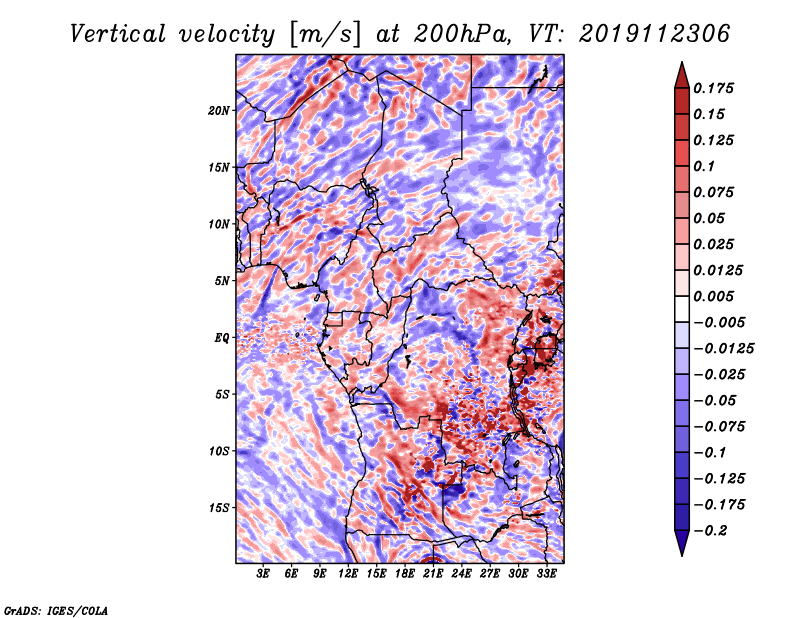 Vertical velocity [m/s] at 200hPa, VT: 2019112306

20N
15N
10N
5N
EQ
5S
10S
15S

3E 6E 9E 12E 15E 18E 21E 24E 27E 30E 33E

0.175
0.15
0.125
0.1
0.075
0.05
0.025
0.0125
0.005
−0.005
−0.0125
−0.025
−0.05
−0.075
−0.1
−0.125
−0.175
−0.2

GrADS: IGES/COLA